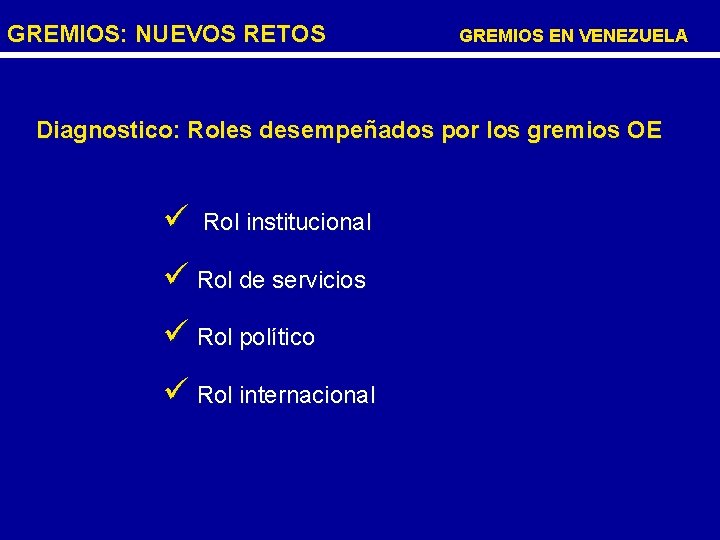 GREMIOS: NUEVOS RETOS GREMIOS EN VENEZUELA

Diagnostico: Roles desempeñados por los gremios OE

✓ Rol institucional

✓ Rol de servicios

✓ Rol político

✓ Rol internacional